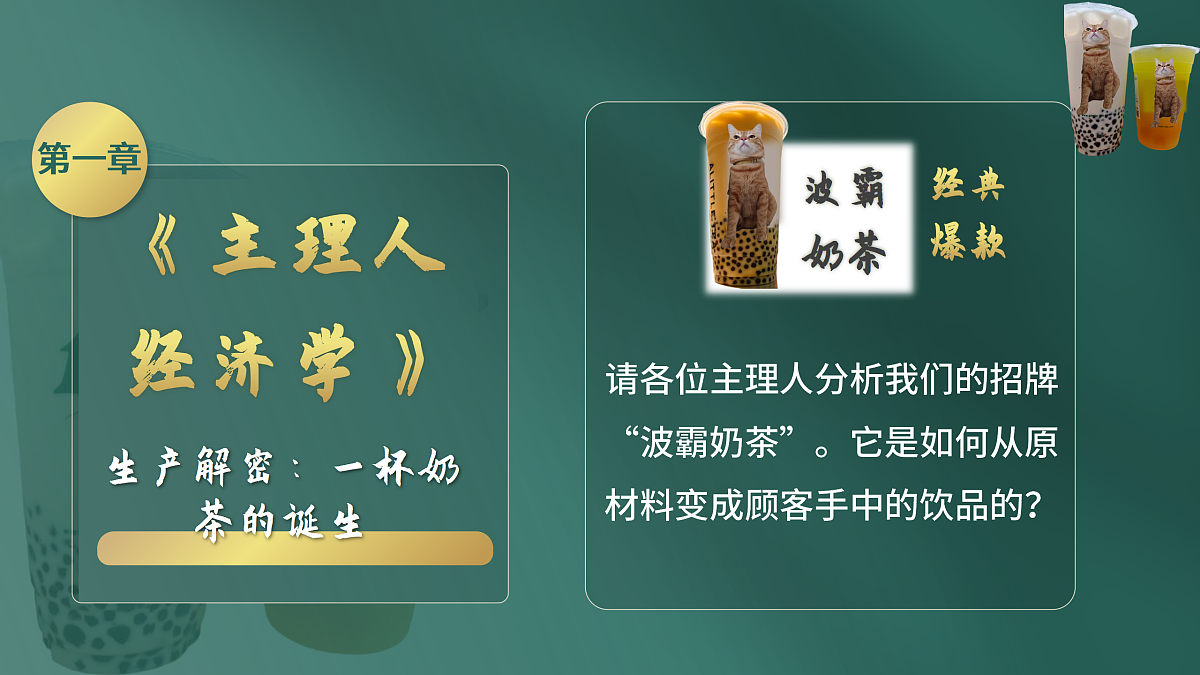 第一章

《主理人经济学》

生产解密：一杯奶茶的诞生

波霸奶茶

经典爆款

请各位主理人分析我们的招牌“波霸奶茶”。它是如何从原材料变成顾客手中的饮品的？